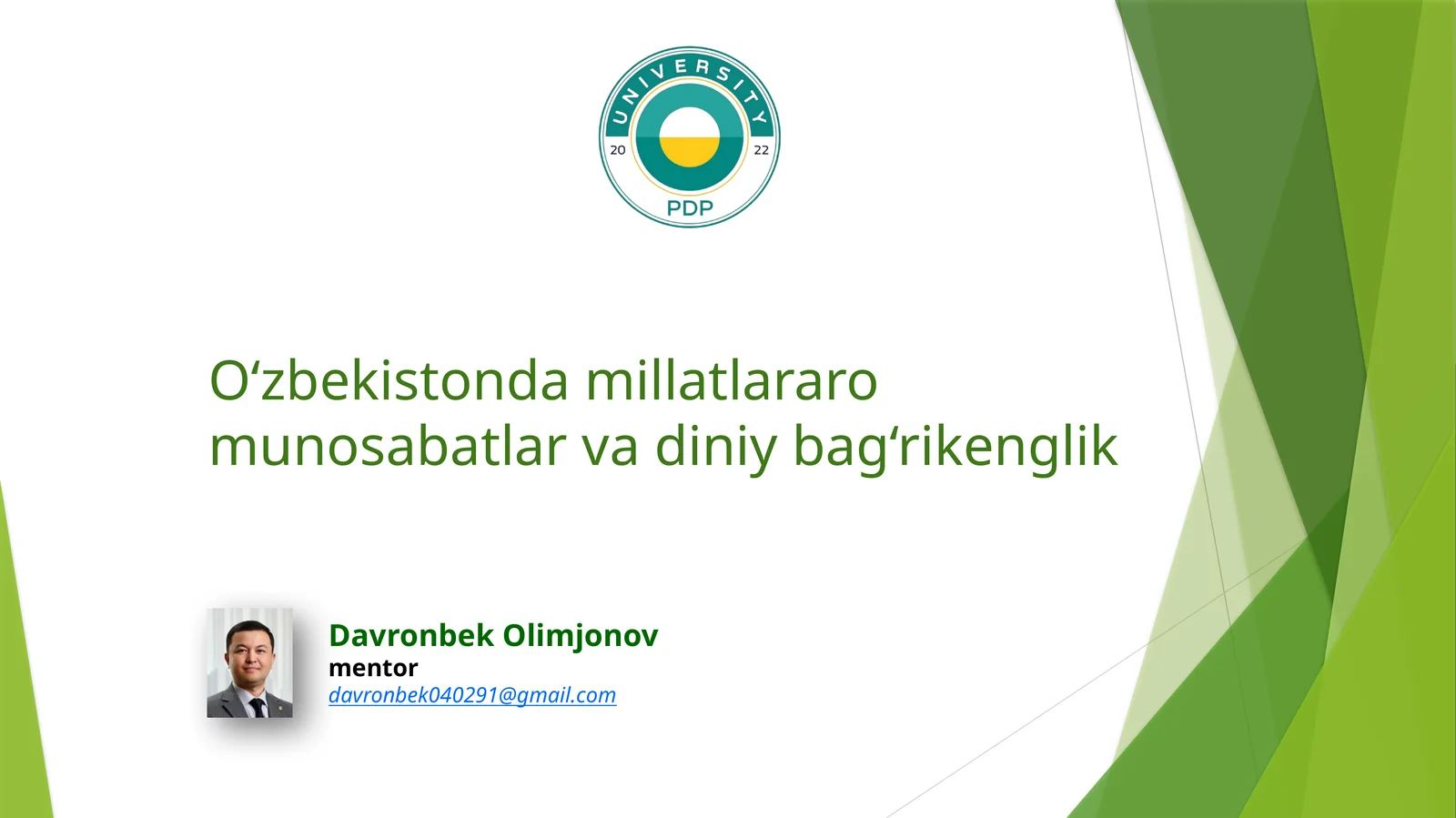 UNIVERSITY
20 22
PDP

O‘zbekistonda millatlararo munosabatlar va diniy bag‘rikenglik

Davronbek Olimjonov
mentor
davronbek040291@gmail.com